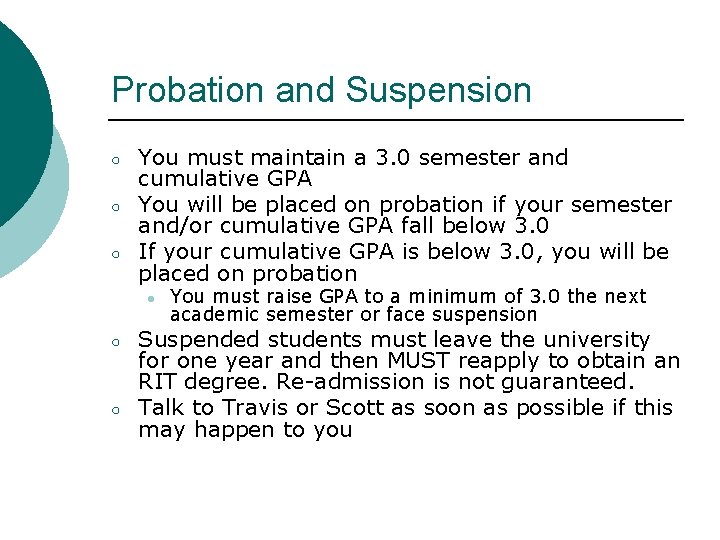 Probation and Suspension

- You must maintain a 3.0 semester and cumulative GPA
- You will be placed on probation if your semester and/or cumulative GPA fall below 3.0
- If your cumulative GPA is below 3.0, you will be placed on probation
  - You must raise GPA to a minimum of 3.0 the next academic semester or face suspension
- Suspended students must leave the university for one year and then MUST reapply to obtain an RIT degree. Re-admission is not guaranteed.
- Talk to Travis or Scott as soon as possible if this may happen to you